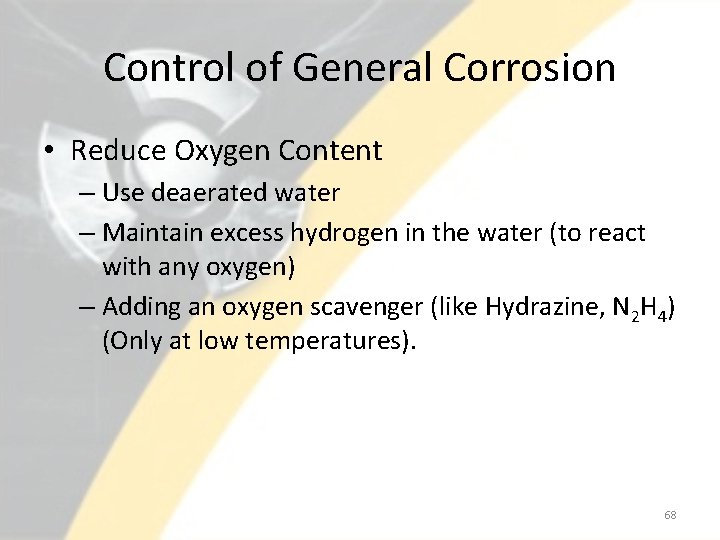 Control of General Corrosion

• Reduce Oxygen Content
– Use deaerated water
– Maintain excess hydrogen in the water (to react with any oxygen)
– Adding an oxygen scavenger (like Hydrazine, $N_2H_4$) (Only at low temperatures).

68